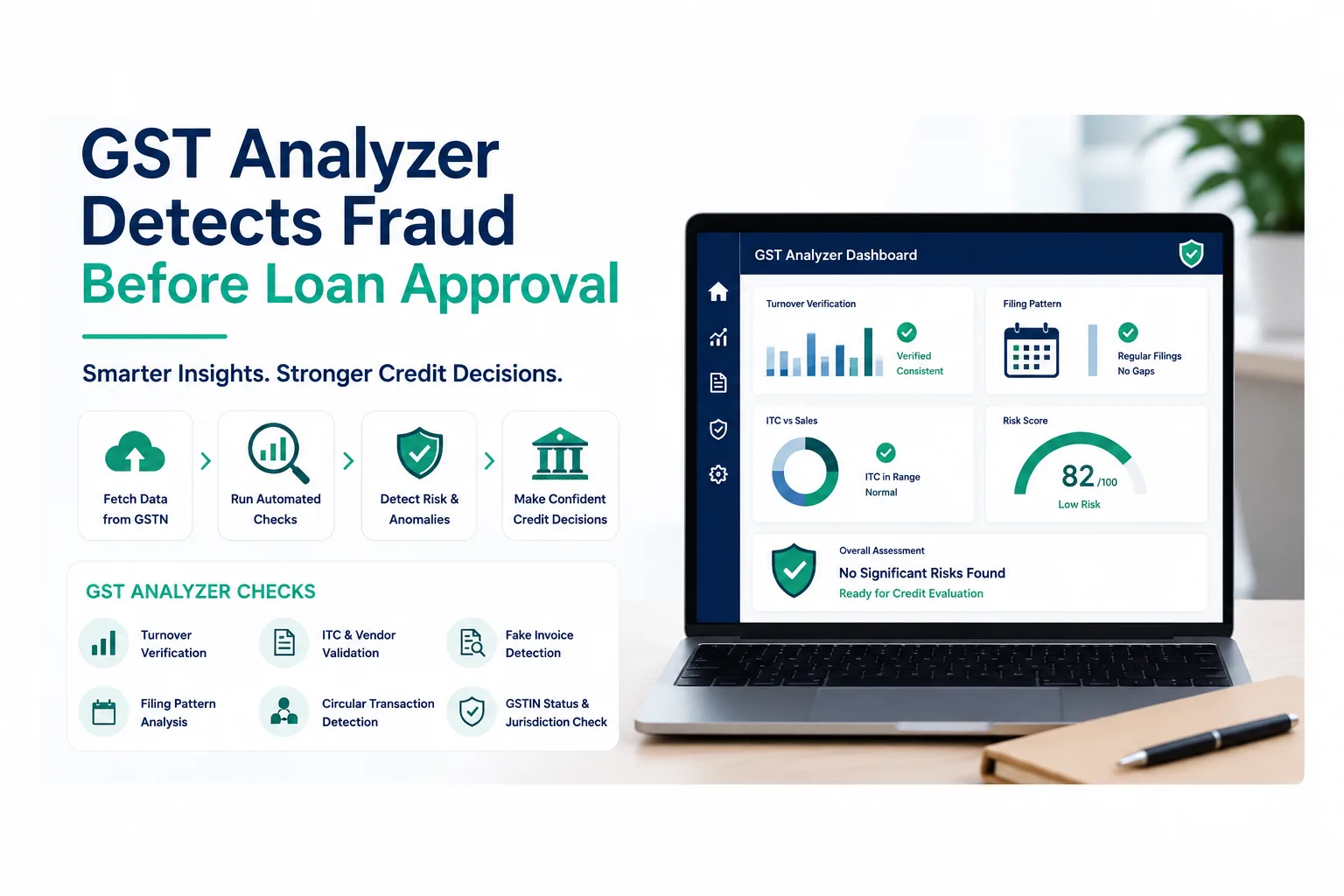 GST Analyzer Detects Fraud Before Loan Approval

Smarter Insights. Stronger Credit Decisions.

Fetch Data from GSTN

Run Automated Checks

Detect Risk & Anomalies

Make Confident Credit Decisions

GST ANALYZER CHECKS

Turnover Verification

ITC & Vendor Validation

Fake Invoice Detection

Filing Pattern Analysis

Circular Transaction Detection

GSTIN Status & Jurisdiction Check

GST Analyzer Dashboard

Turnover Verification

Verified Consistent

Filing Pattern

Regular Filings No Gaps

ITC vs Sales

ITC in Range Normal

Risk Score

82 /100

Low Risk

Overall Assessment

No Significant Risks Found

Ready for Credit Evaluation